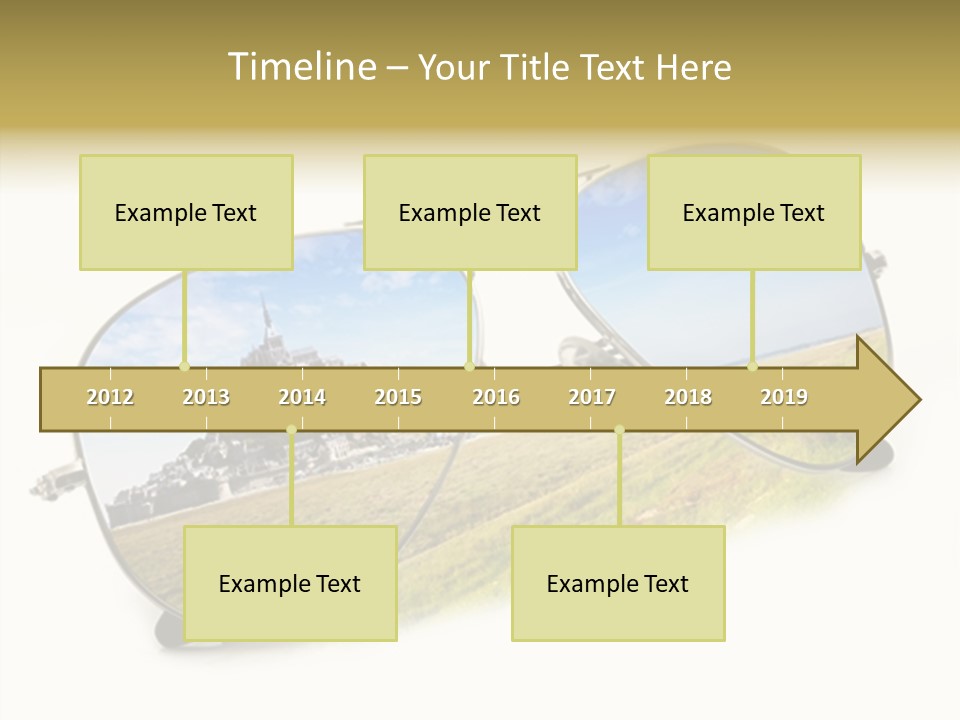 Timeline – Your Title Text Here

Example Text

Example Text

Example Text

2012 2013 2014 2015 2016 2017 2018 2019

Example Text

Example Text